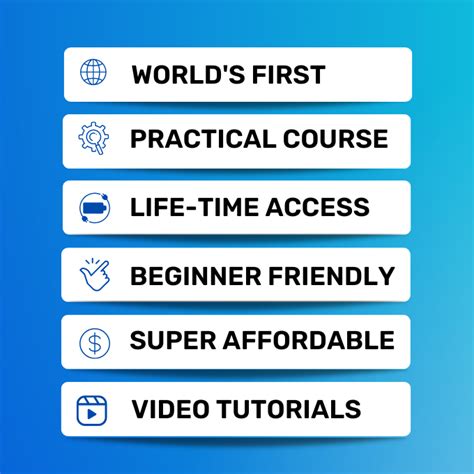 WORLD'S FIRST

PRACTICAL COURSE

LIFE-TIME ACCESS

BEGINNER FRIENDLY

SUPER AFFORDABLE

VIDEO TUTORIALS